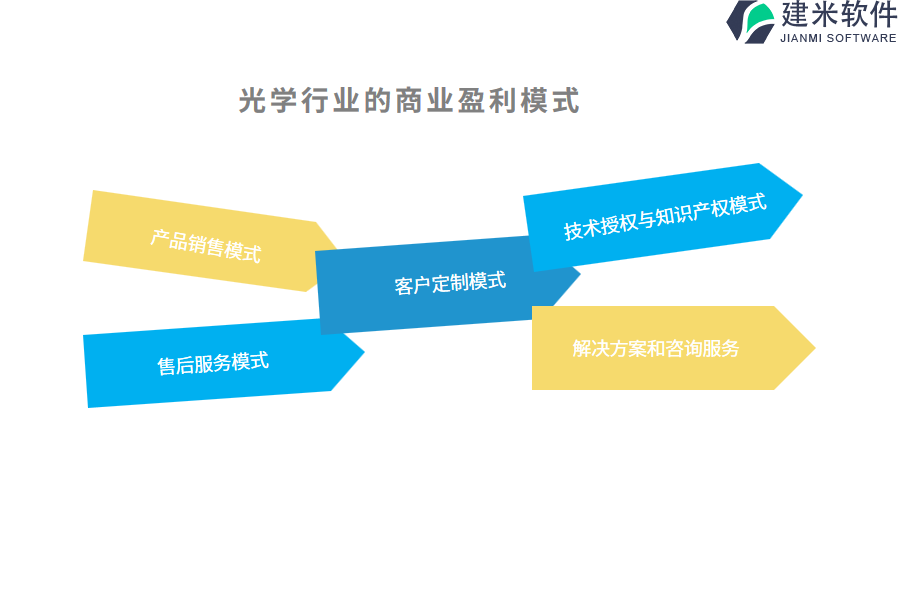 建米软件
JIANMI SOFTWARE

光学行业的商业盈利模式

产品销售模式

售后服务模式

客户定制模式

技术授权与知识产权模式

解决方案和咨询服务